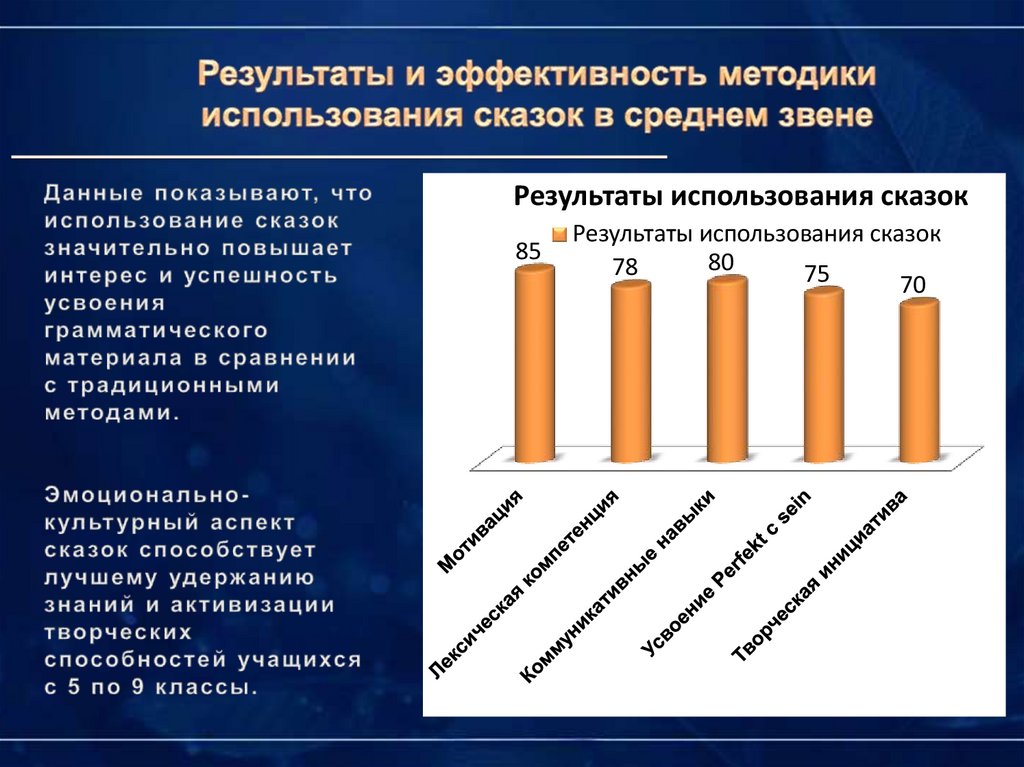 Результаты и эффективность методики использования сказок в среднем звене

Данные показывают, что использование сказок значительно повышает интерес и успешность усвоения грамматического материала в сравнении с традиционными методами.

Эмоционально-культурный аспект сказок способствует лучшему удержанию знаний и активизации творческих способностей учащихся с 5 по 9 классы.

Результаты использования сказок

Результаты использования сказок

85
78
80
75
70

Мотивация
Лексическая компетенция
Коммуникативные навыки
Усвоение Perfekt с sein
Творческая инициатива